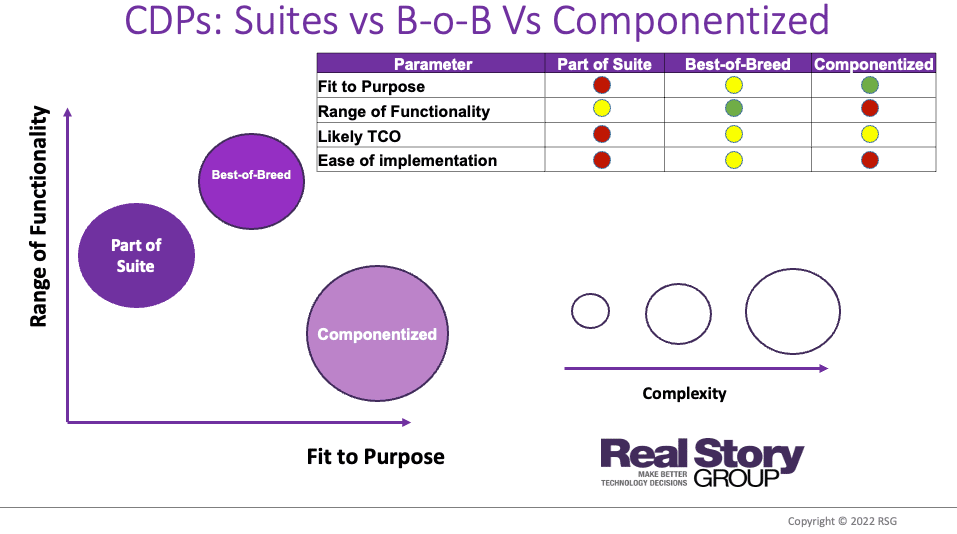 CDPs: Suites vs B-o-B Vs Componentized

| Parameter | Part of Suite | Best-of-Breed | Componentized |
|---|---|---|---|
| Fit to Purpose | | | |
| Range of Functionality | | | |
| Likely TCO | | | |
| Ease of implementation | | | |

Range of Functionality

Best-of-Breed

Part of Suite

Componentized

Fit to Purpose

Complexity

Real Story GROUP
MAKE BETTER TECHNOLOGY DECISIONS

Copyright © 2022 RSG